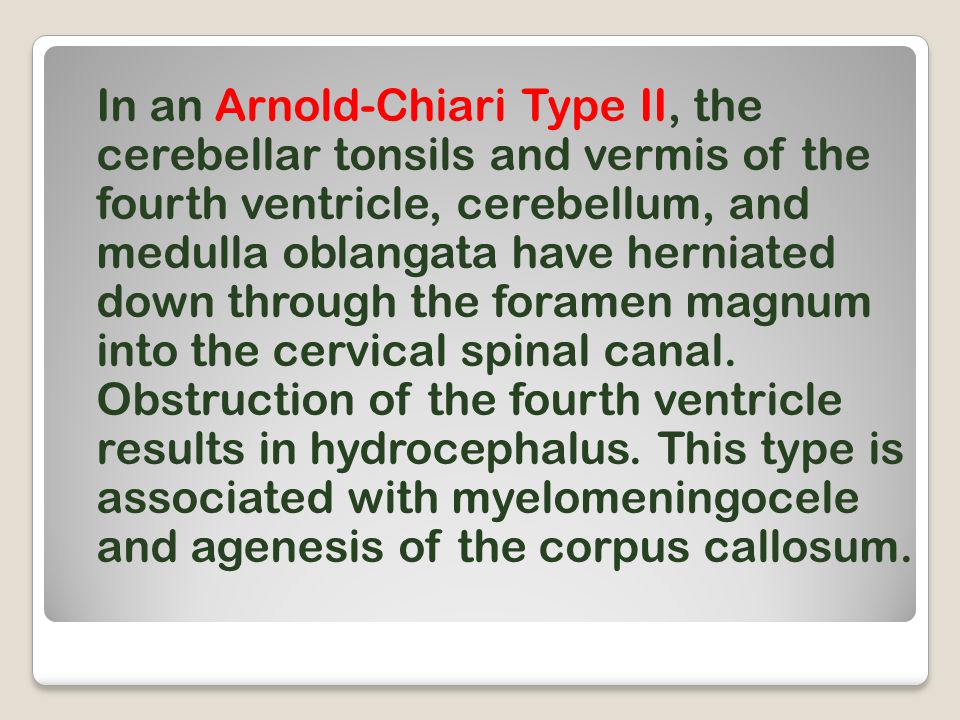 In an Arnold-Chiari Type II, the cerebellar tonsils and vermis of the fourth ventricle, cerebellum, and medulla oblangata have herniated down through the foramen magnum into the cervical spinal canal. Obstruction of the fourth ventricle results in hydrocephalus. This type is associated with myelomeningocele and agenesis of the corpus callosum.